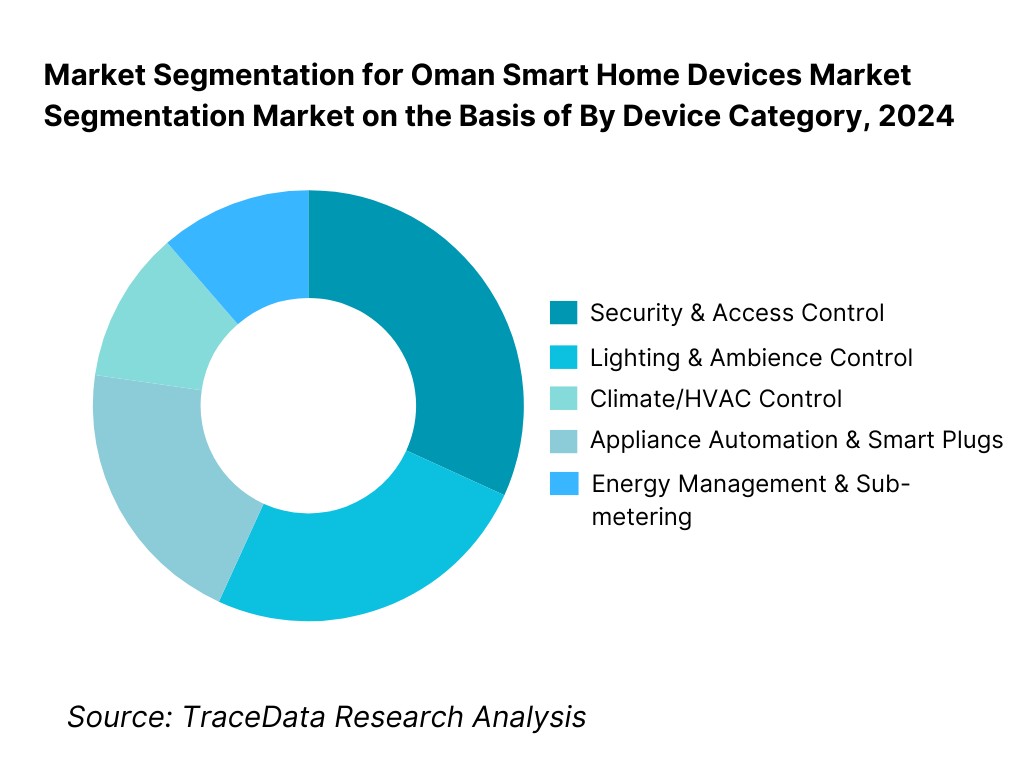 Market Segmentation for Oman Smart Home Devices Market Segmentation Market on the Basis of By Device Category, 2024

Security & Access Control
Lighting & Ambience Control
Climate/HVAC Control
Appliance Automation & Smart Plugs
Energy Management & Sub-metering

Source: TraceData Research Analysis